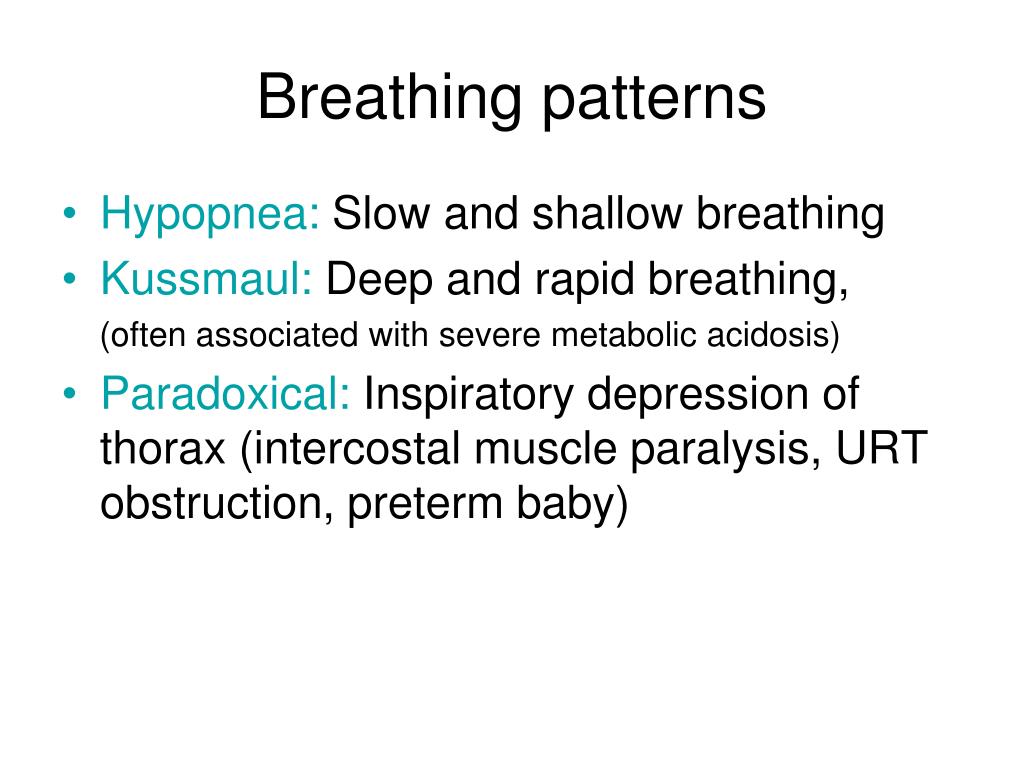 Breathing patterns

• Hypopnea: Slow and shallow breathing
• Kussmaul: Deep and rapid breathing, (often associated with severe metabolic acidosis)
• Paradoxical: Inspiratory depression of thorax (intercostal muscle paralysis, URT obstruction, preterm baby)